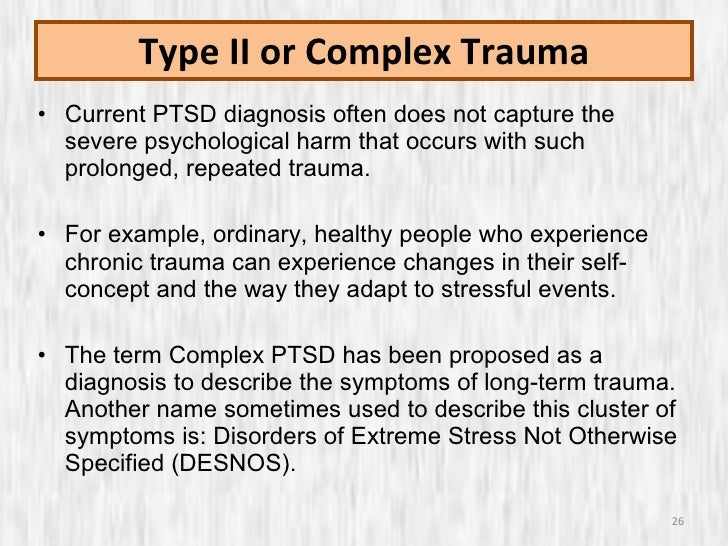 Type II or Complex Trauma

• Current PTSD diagnosis often does not capture the severe psychological harm that occurs with such prolonged, repeated trauma.

• For example, ordinary, healthy people who experience chronic trauma can experience changes in their self-concept and the way they adapt to stressful events.

• The term Complex PTSD has been proposed as a diagnosis to describe the symptoms of long-term trauma. Another name sometimes used to describe this cluster of symptoms is: Disorders of Extreme Stress Not Otherwise Specified (DESNOS).

26